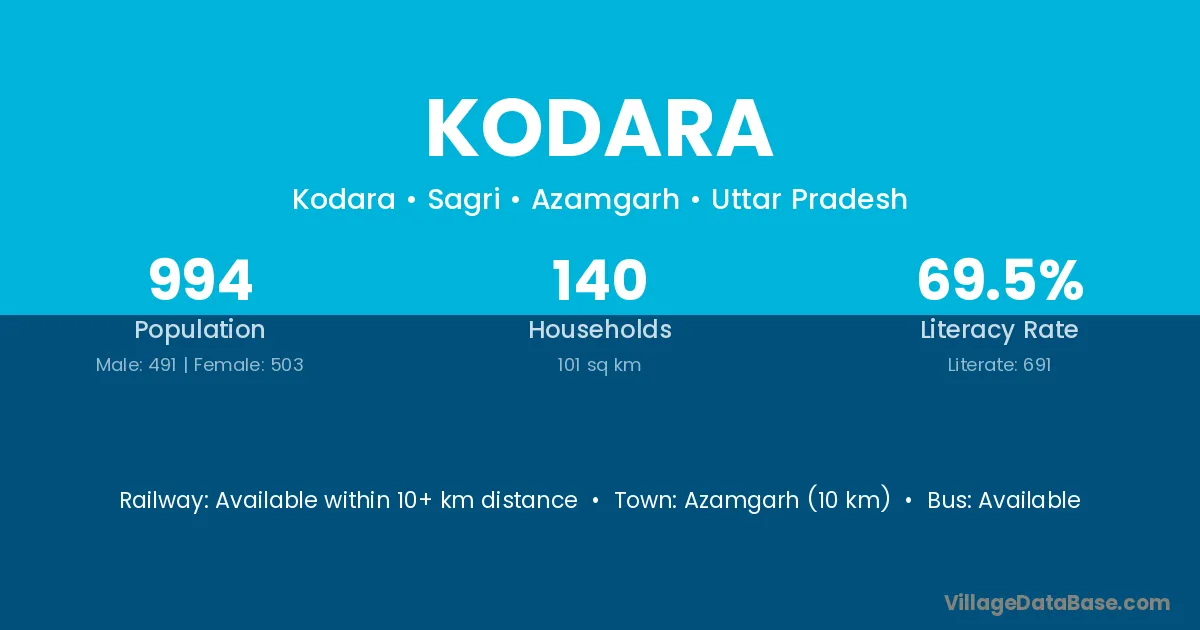 KODARA

Kodara • Sagri • Azamgarh • Uttar Pradesh

994
Population
Male: 491 | Female: 503

140
Households
101 sq km

69.5%
Literacy Rate
Literate: 691

Railway: Available within 10+ km distance • Town: Azamgarh (10 km) • Bus: Available

VillageDataBase.com